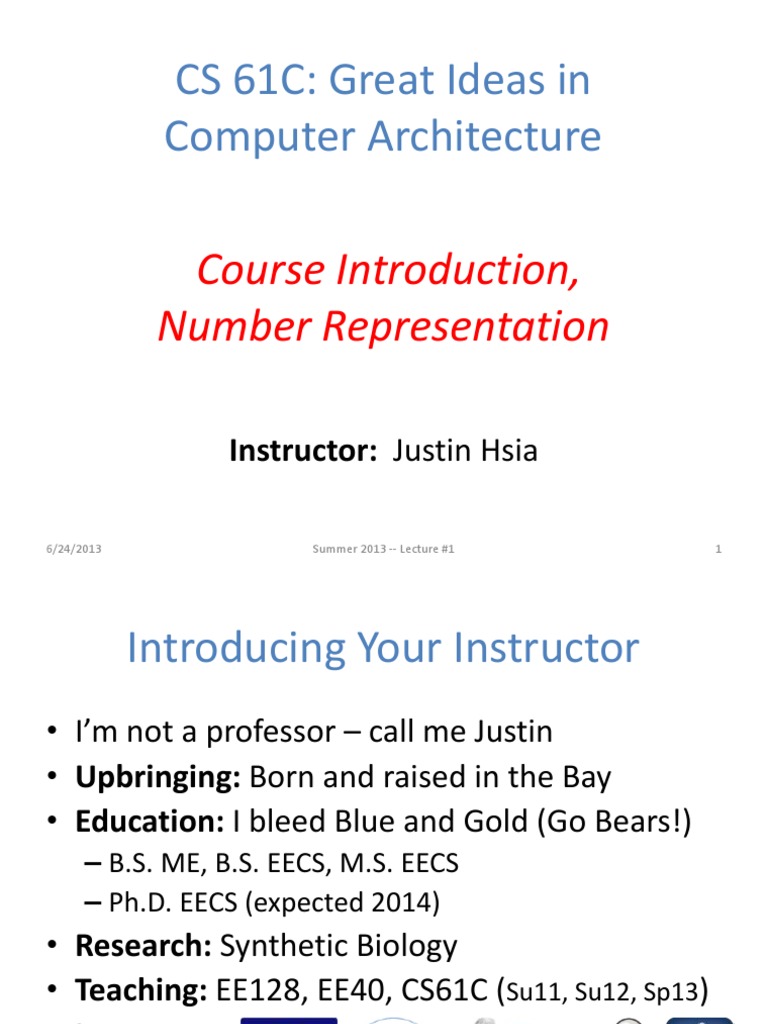 CS 61C: Great Ideas in Computer Architecture

Course Introduction, Number Representation

Instructor: Justin Hsia

6/24/2013 Summer 2013 -- Lecture #1 1

Introducing Your Instructor

• I'm not a professor – call me Justin
• Upbringing: Born and raised in the Bay
• Education: I bleed Blue and Gold (Go Bears!)
– B.S. ME, B.S. EECS, M.S. EECS
– Ph.D. EECS (expected 2014)
• Research: Synthetic Biology
• Teaching: EE128, EE40, CS61C (Su11, Su12, Sp13)